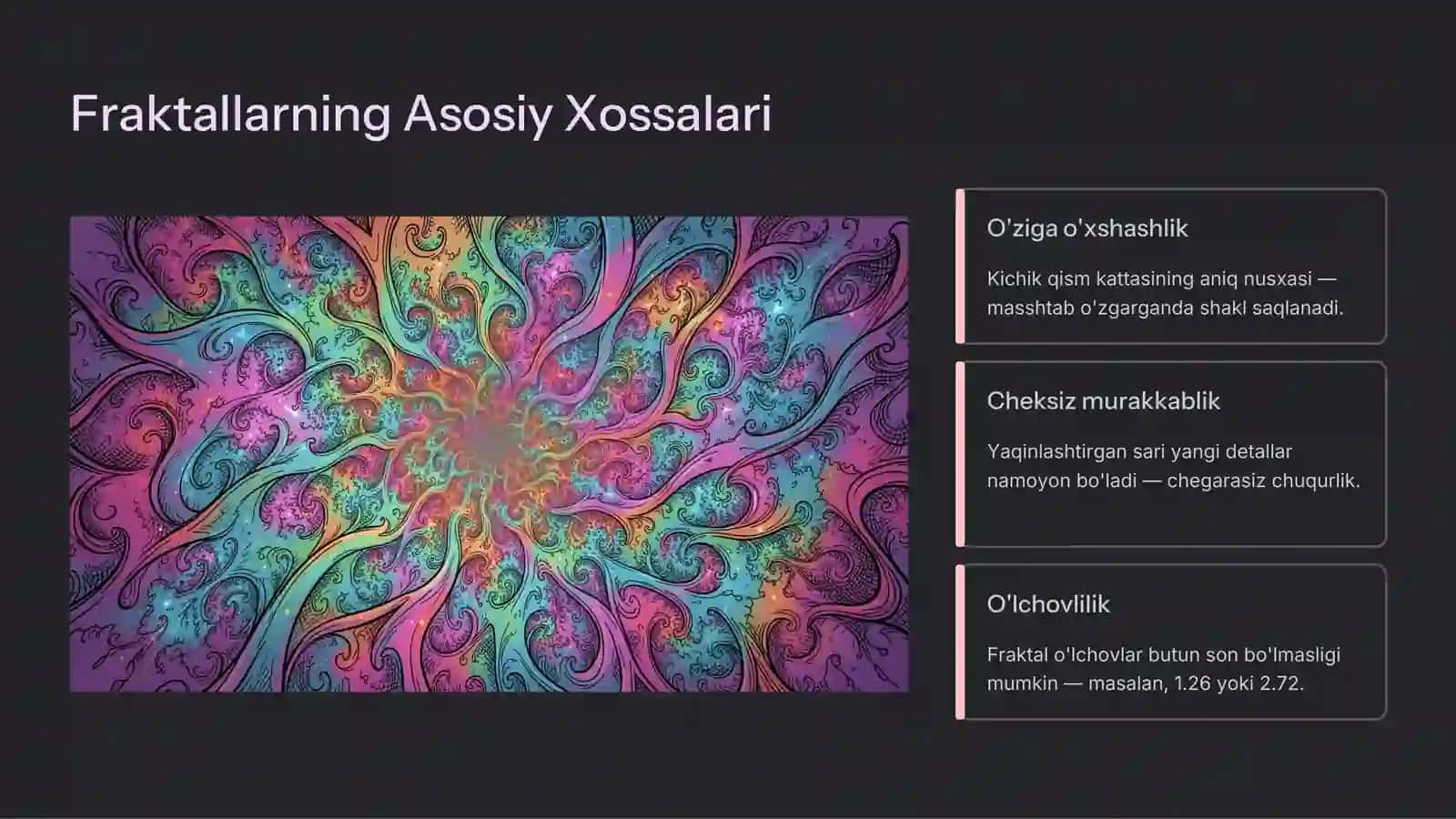 Fraktallarning Asosiy Xossalari

O'ziga o'xshashlik

Kichik qism kattasining aniq nusxasi — masshtab o'zgarganda shakl saqlanadi.

Cheksiz murakkablik

Yaqinlashtirgan sari yangi detallar namoyon bo'ladi — chegarasiz chuqurlik.

O'lchovlilik

Fraktal o'lchovlar butun son bo'lmasligi mumkin — masalan, 1.26 yoki 2.72.